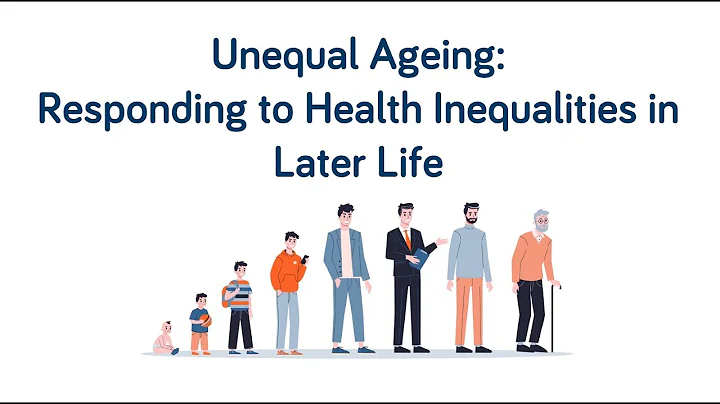 Unequal Ageing:
Responding to Health Inequalities in Later Life